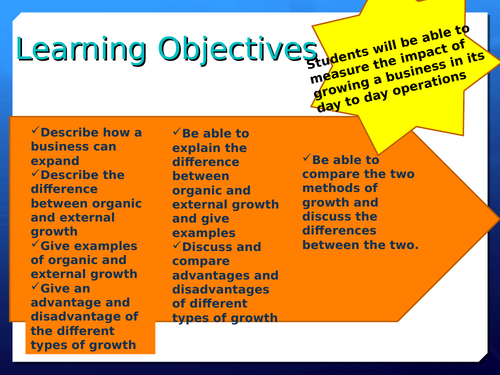 Learning Objectives

Students will be able to measure the impact of growing a business in its day to day operations

✓Describe how a business can expand
✓Describe the difference between organic and external growth
✓Give examples of organic and external growth
✓Give an advantage and disadvantage of the different types of growth

✓Be able to explain the difference between organic and external growth and give examples
✓Discuss and compare advantages and disadvantages of different types of growth

✓Be able to compare the two methods of growth and discuss the differences between the two.